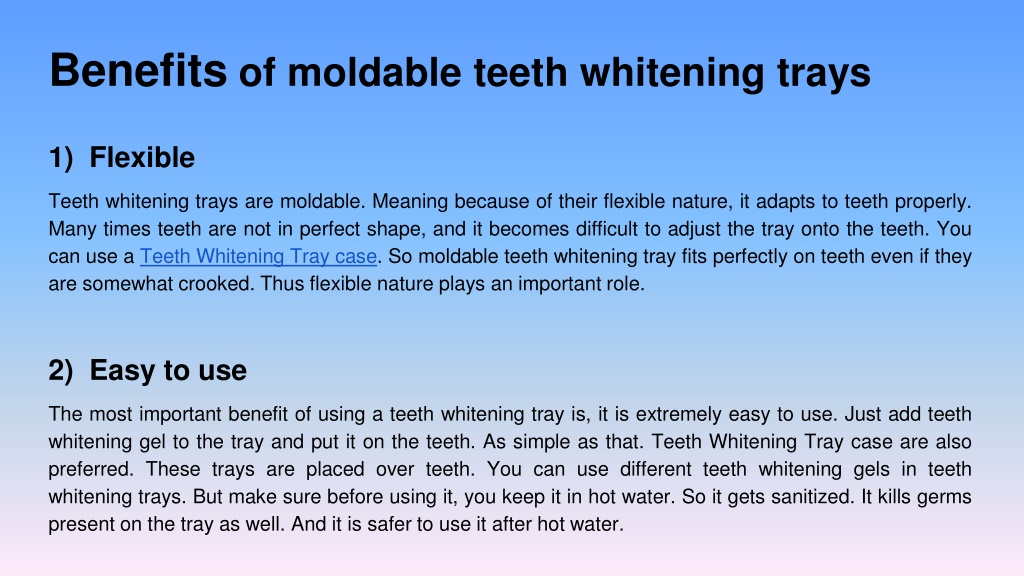 Benefits of moldable teeth whitening trays

1) Flexible

Teeth whitening trays are moldable. Meaning because of their flexible nature, it adapts to teeth properly. Many times teeth are not in perfect shape, and it becomes difficult to adjust the tray onto the teeth. You can use a Teeth Whitening Tray case. So moldable teeth whitening tray fits perfectly on teeth even if they are somewhat crooked. Thus flexible nature plays an important role.

2) Easy to use

The most important benefit of using a teeth whitening tray is, it is extremely easy to use. Just add teeth whitening gel to the tray and put it on the teeth. As simple as that. Teeth Whitening Tray case are also preferred. These trays are placed over teeth. You can use different teeth whitening gels in teeth whitening trays. But make sure before using it, you keep it in hot water. So it gets sanitized. It kills germs present on the tray as well. And it is safer to use it after hot water.